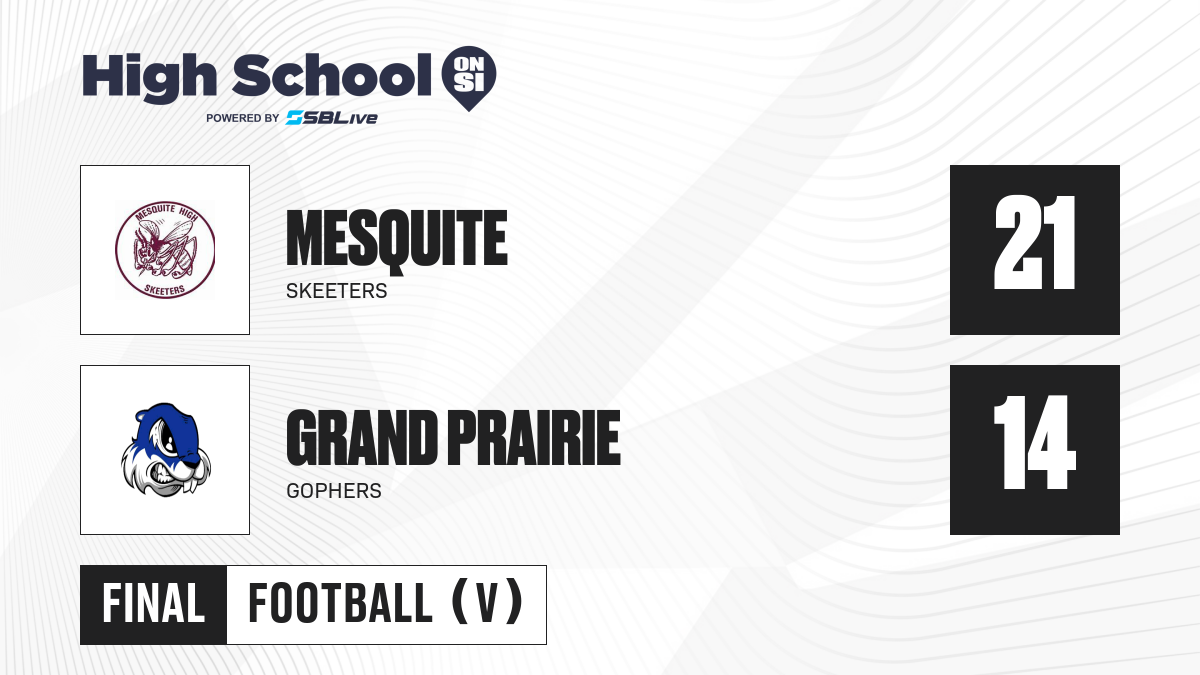 High School ON SI
POWERED BY SBLive

MESQUITE HIGH
SKEETERS

MESQUITE
SKEETERS

21

GRAND PRAIRIE
GOPHERS

14

FINAL
FOOTBALL (V)